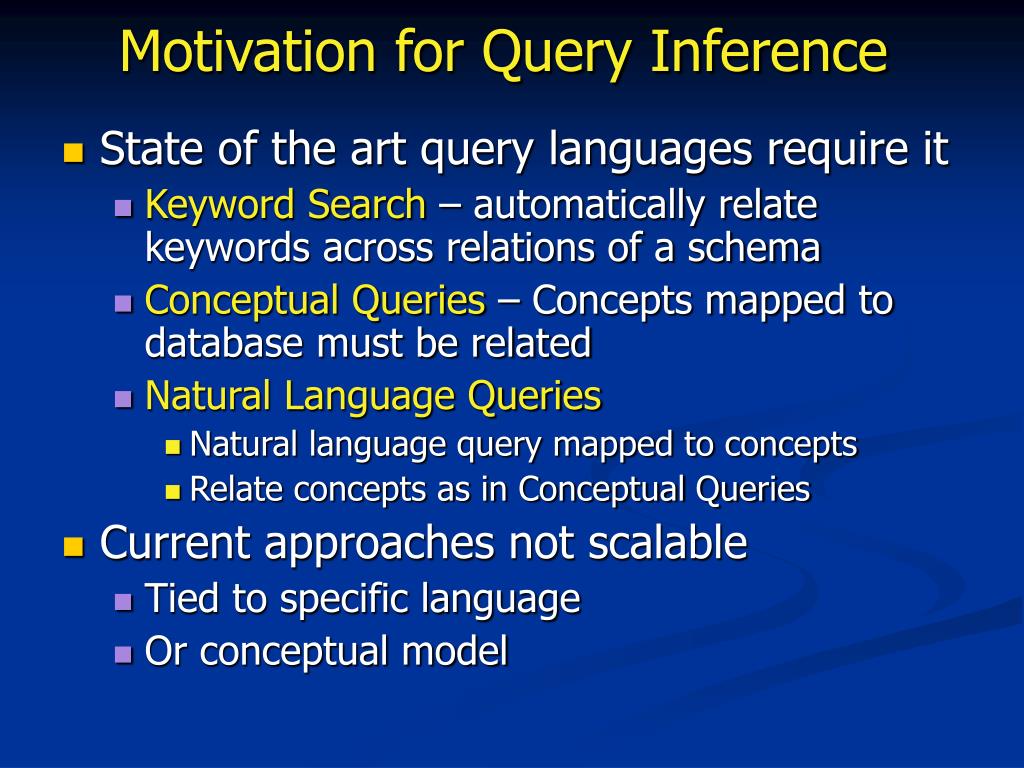 Motivation for Query Inference

State of the art query languages require it

Keyword Search – automatically relate keywords across relations of a schema

Conceptual Queries – Concepts mapped to database must be related

Natural Language Queries

Natural language query mapped to concepts

Relate concepts as in Conceptual Queries

Current approaches not scalable

Tied to specific language

Or conceptual model